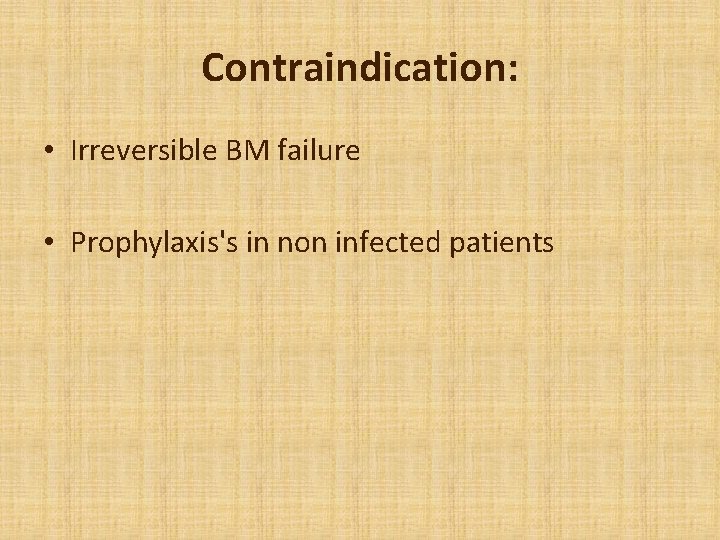 Contraindication:

• Irreversible BM failure

• Prophylaxis's in non infected patients